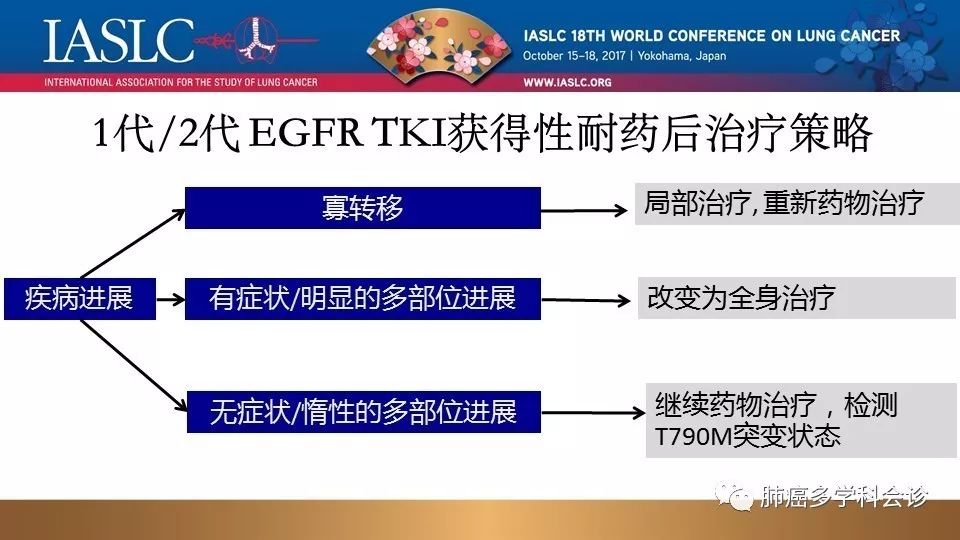 IASLC
INTERNATIONAL ASSOCIATION FOR THE STUDY OF LUNG CANCER
IASLC 18TH WORLD CONFERENCE ON LUNG CANCER
October 15–18, 2017 | Yokohama, Japan
WWW.IASLC.ORG

1代/2代 EGFR TKI获得性耐药后治疗策略

疾病进展

寡转移

局部治疗,重新药物治疗

有症状/明显的多部位进展

改变为全身治疗

无症状/惰性的多部位进展

继续药物治疗，检测T790M突变状态

肺癌多学科会诊